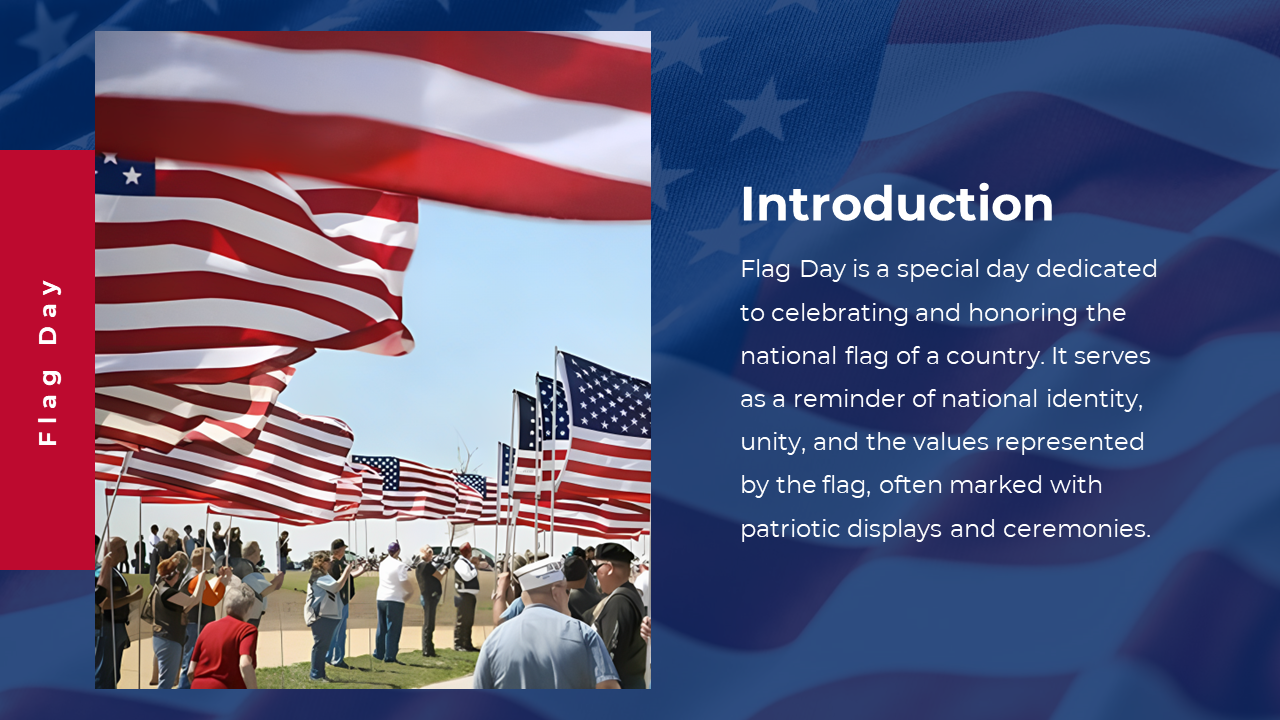 Flag Day

Introduction

Flag Day is a special day dedicated to celebrating and honoring the national flag of a country. It serves as a reminder of national identity, unity, and the values represented by the flag, often marked with patriotic displays and ceremonies.